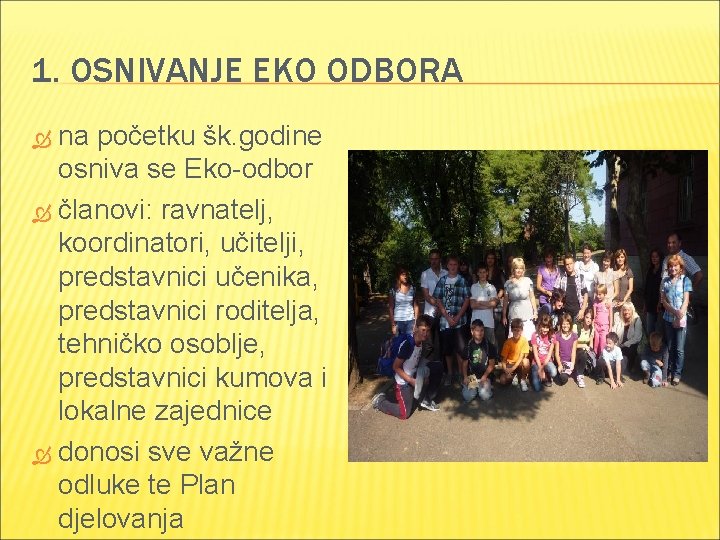 1. OSNIVANJE EKO ODBORA

na početku šk.godine osniva se Eko-odbor

članovi: ravnatelj, koordinatori, učitelji, predstavnici učenika, predstavnici roditelja, tehničko osoblje, predstavnici kumova i lokalne zajednice

donosi sve važne odluke te Plan djelovanja